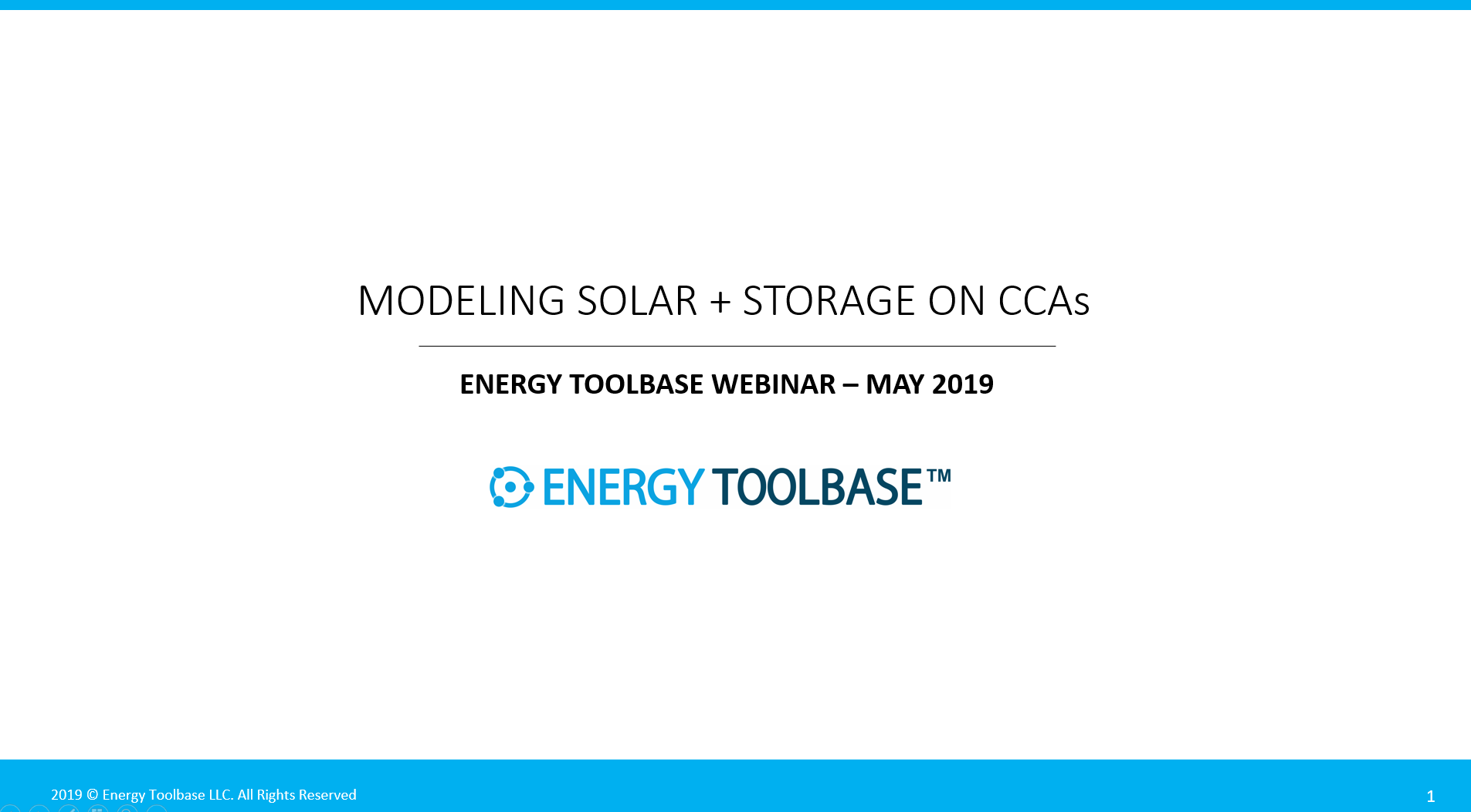 MODELING SOLAR + STORAGE ON CCAs

ENERGY TOOLBASE WEBINAR – MAY 2019

ENERGY TOOLBASE™

2019 © Energy Toolbase LLC. All Rights Reserved

1